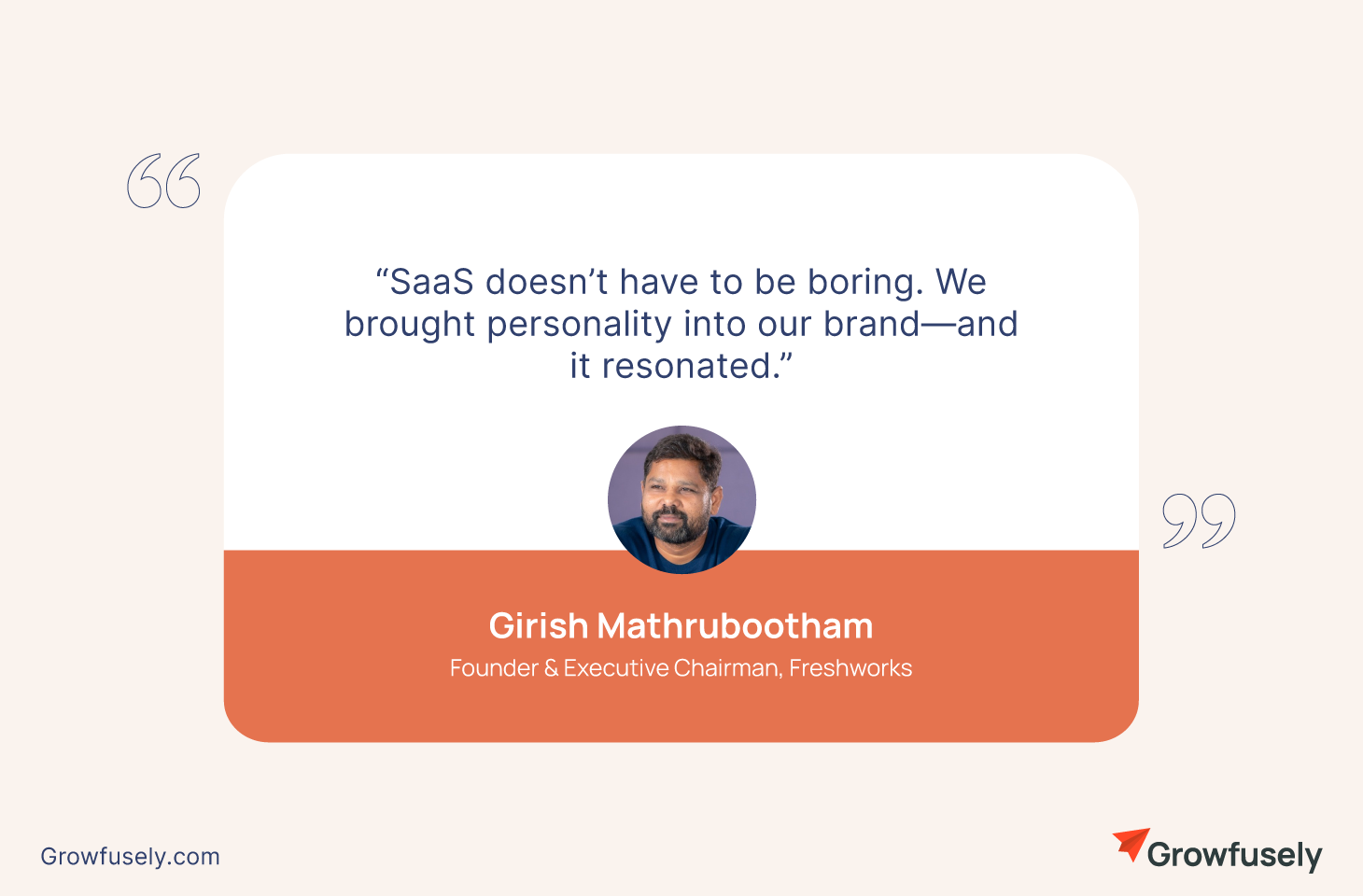 “SaaS doesn’t have to be boring. We brought personality into our brand—and it resonated.”

Girish Mathrubootham

Founder & Executive Chairman, Freshworks

Growfusely.com

Growfusely